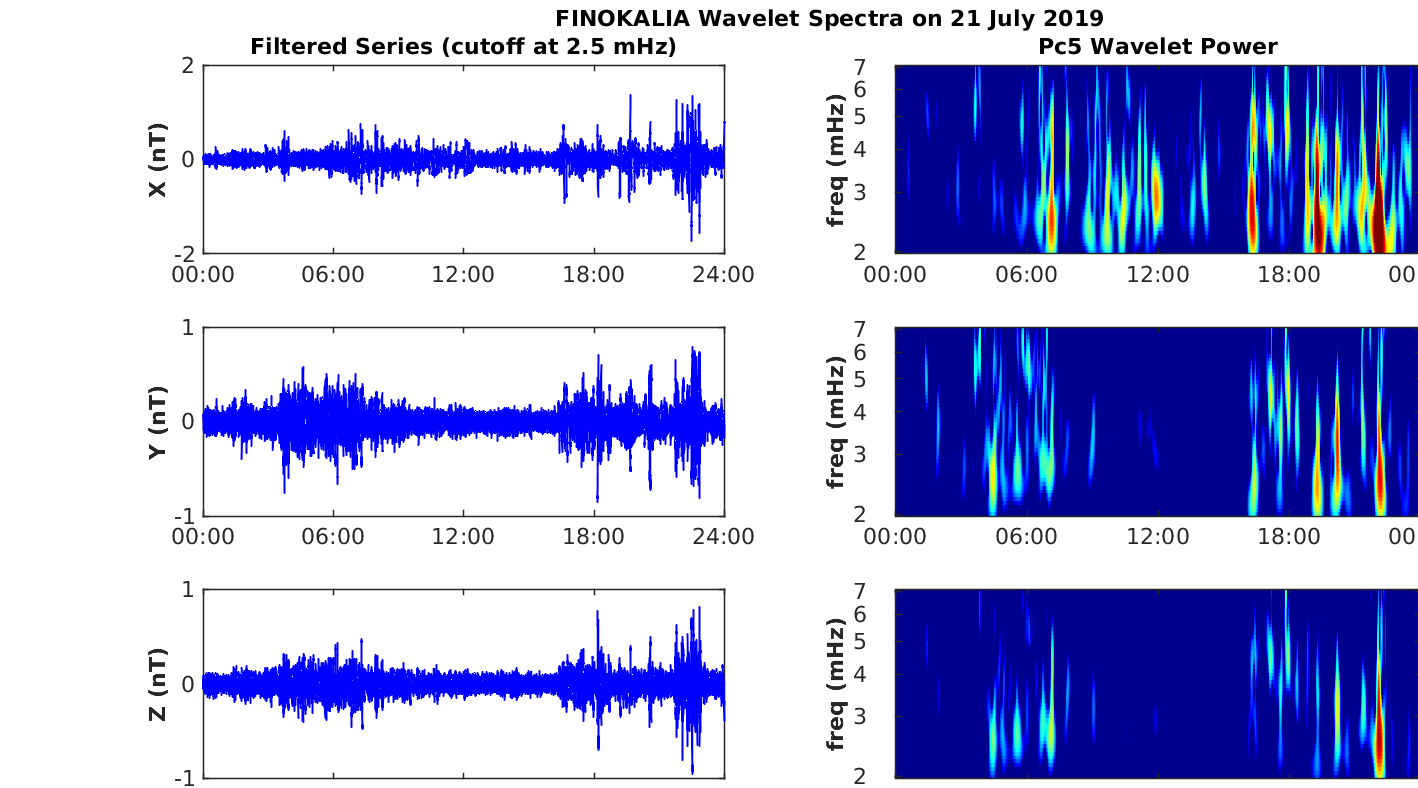 FINOKALIA Wavelet Spectra on 21 July 2019

Filtered Series (cutoff at 2.5 mHz)

X (nT)
2
0
-2
00:00 06:00 12:00 18:00 24:00

Y (nT)
1
0
-1
00:00 06:00 12:00 18:00 24:00

Z (nT)
1
0
-1

Pc5 Wavelet Power

freq (mHz)
7
6
5
4
3
2
00:00 06:00 12:00 18:00 00

freq (mHz)
7
6
5
4
3
2
00:00 06:00 12:00 18:00 00

freq (mHz)
7
6
5
4
3
2